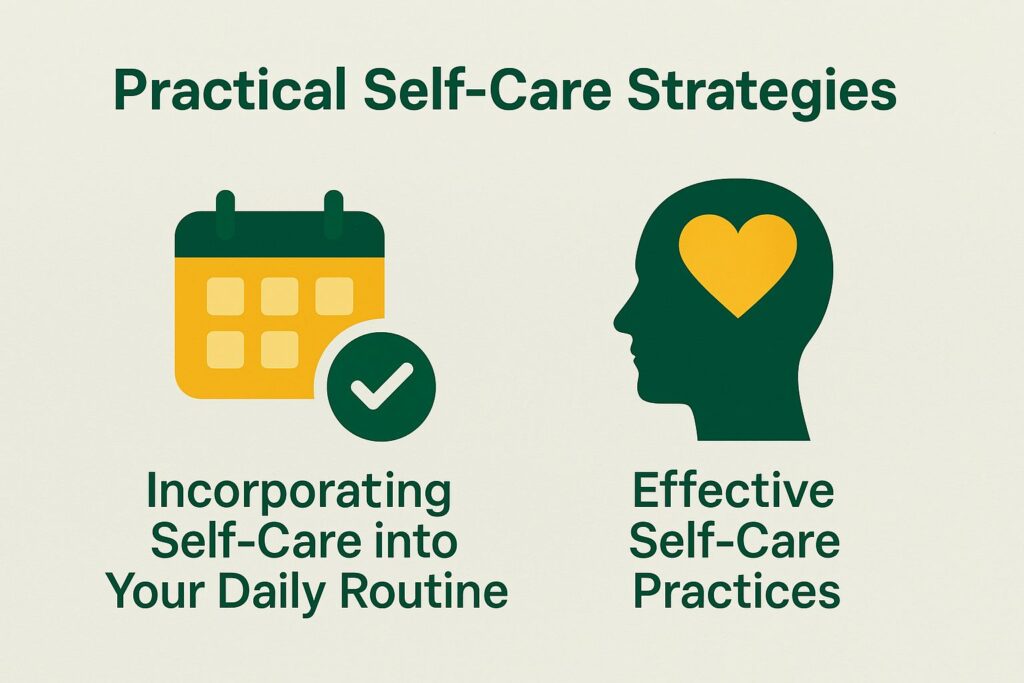 Practical Self-Care Strategies

Incorporating Self-Care into Your Daily Routine

Effective Self-Care Practices